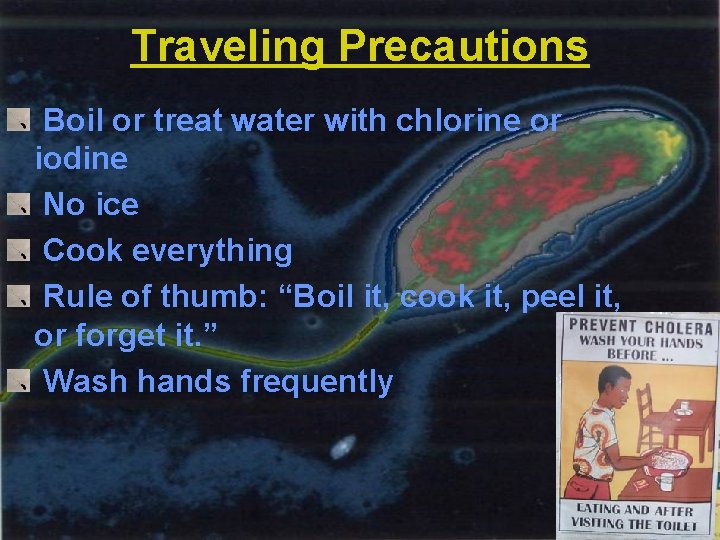 Traveling Precautions

Boil or treat water with chlorine or iodine

No ice

Cook everything

Rule of thumb: “Boil it, cook it, peel it, or forget it.”

Wash hands frequently

PREVENT CHOLERA
WASH YOUR HANDS BEFORE ...

EATING AND AFTER VISITING THE TOILET